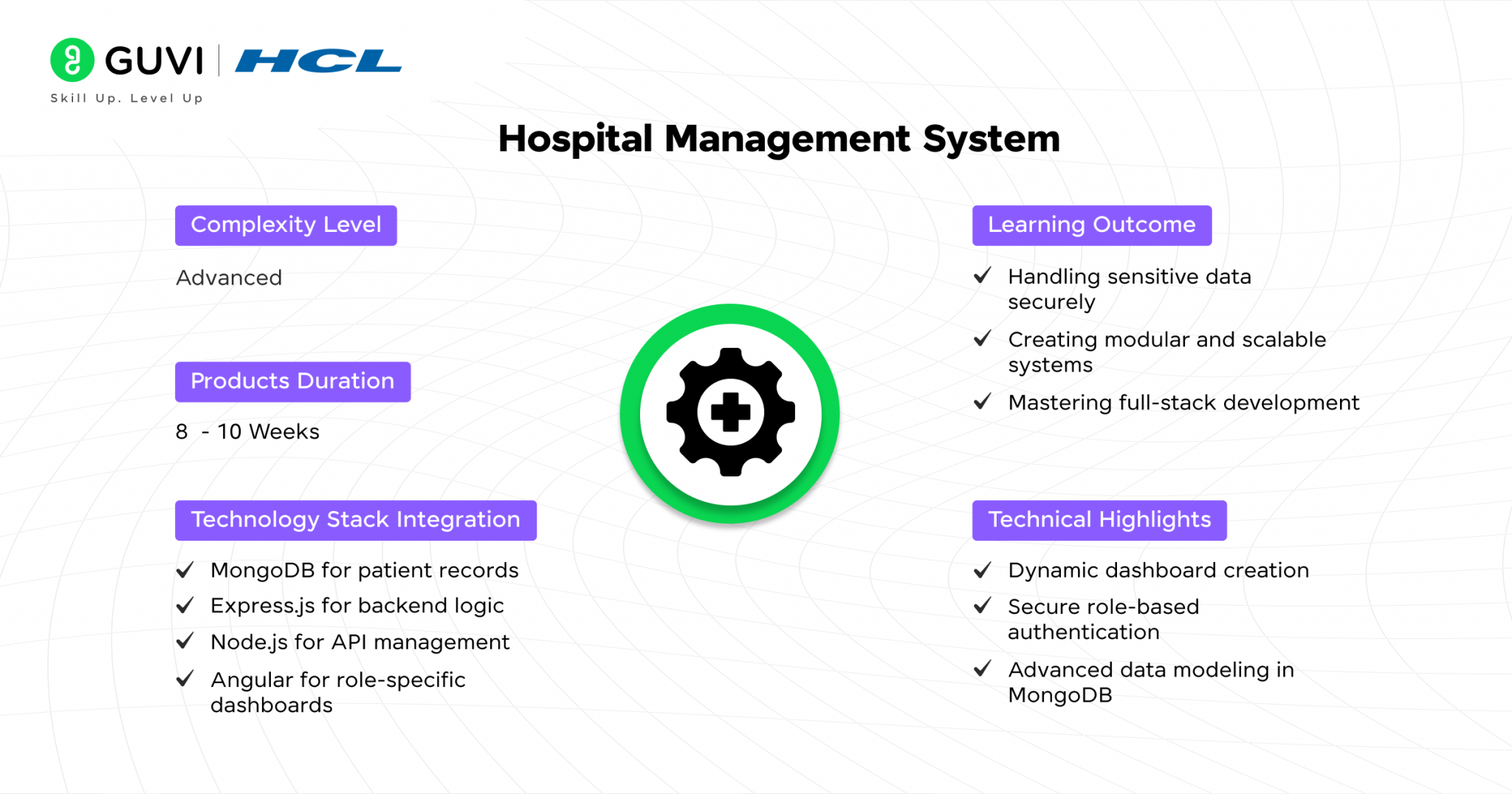 GUVI | HCL
Skill Up. Level Up

Hospital Management System

Complexity Level

Advanced

Products Duration

8 - 10 Weeks

Technology Stack Integration

✓ MongoDB for patient records
✓ Express.js for backend logic
✓ Node.js for API management
✓ Angular for role-specific dashboards

Learning Outcome

✓ Handling sensitive data securely
✓ Creating modular and scalable systems
✓ Mastering full-stack development

Technical Highlights

✓ Dynamic dashboard creation
✓ Secure role-based authentication
✓ Advanced data modeling in MongoDB